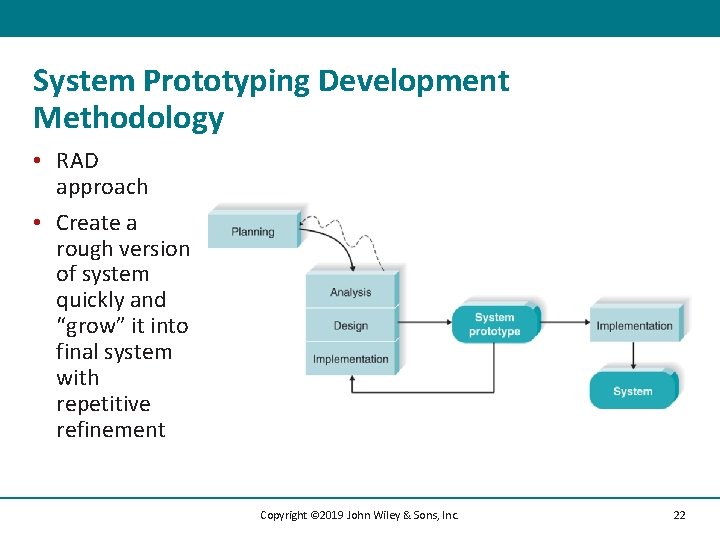 System Prototyping Development Methodology

• RAD approach

• Create a rough version of system quickly and “grow” it into final system with repetitive refinement

Planning

Analysis

Design

Implementation

System prototype

Implementation

System

Copyright ©2019 John Wiley & Sons, Inc.

22